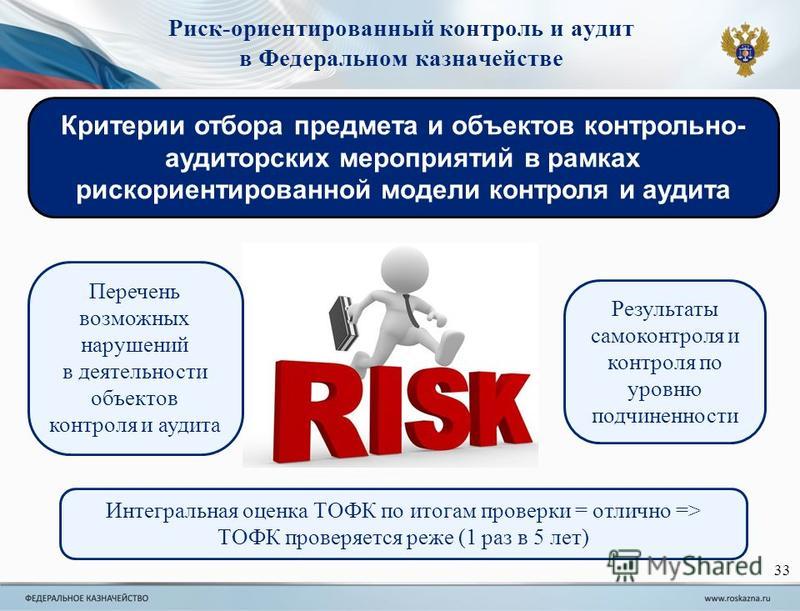 Риск-ориентированный контроль и аудит в Федеральном казначействе

Критерии отбора предмета и объектов контрольно-аудиторских мероприятий в рамках рискориентированной модели контроля и аудита

Перечень возможных нарушений в деятельности объектов контроля и аудита

RISK

Результаты самоконтроля и контроля по уровню подчиненности

Интегральная оценка ТОФК по итогам проверки = отлично => ТОФК проверяется реже (1 раз в 5 лет)

MyShared

33

ФЕДЕРАЛЬНОЕ КАЗНАЧЕЙСТВО

www.roskazna.ru